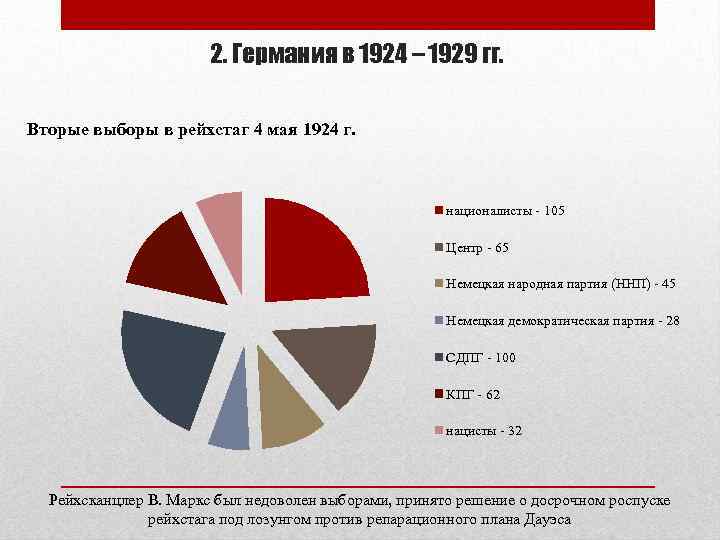 2. Германия в 1924 – 1929 гг.

Вторые выборы в рейхстаг 4 мая 1924 г.

националисты - 105

Центр - 65

Немецкая народная партия (ННП) - 45

Немецкая демократическая партия - 28

СДПГ - 100

КПГ - 62

нацисты - 32

Рейхсканцлер В. Маркс был недоволен выборами, принято решение о досрочном роспуске рейхстага под лозунгом против репарационного плана Дауэса